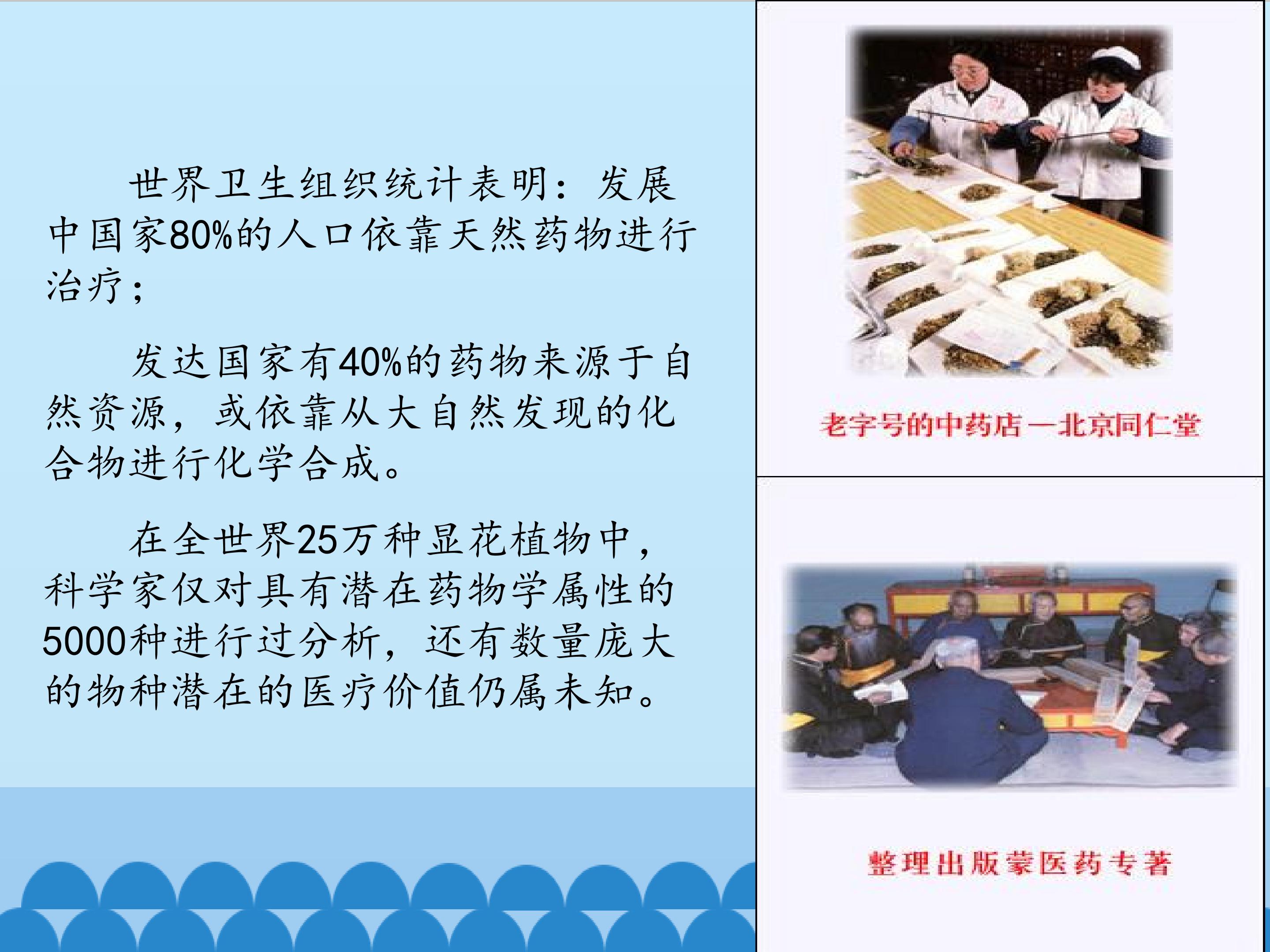 世界卫生组织统计表明：发展中国家80%的人口依靠天然药物进行治疗；

发达国家有40%的药物来源于自然资源，或依靠从大自然发现的化合物进行化学合成。

在全世界25万种显花植物中，科学家仅对具有潜在药物学属性的5000种进行过分析，还有数量庞大的物种潜在的医疗价值仍属未知。

老字号的中药店—北京同仁堂

整理出版蒙医药专著